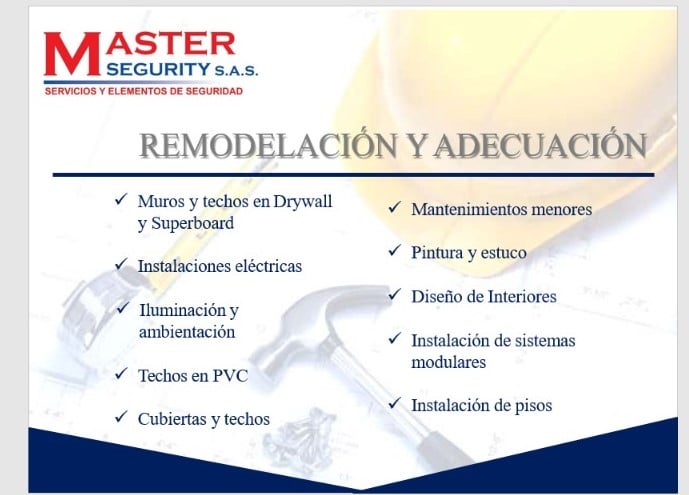 MASTER
SEGURITY S.A.S.
SERVICIOS Y ELEMENTOS DE SEGURIDAD

REMODELACIÓN Y ADECUACIÓN

✓ Muros y techos en Drywall y Superboard

✓ Instalaciones eléctricas

✓ Iluminación y ambientación

✓ Techos en PVC

✓ Cubiertas y techos

✓ Mantenimientos menores

✓ Pintura y estuco

✓ Diseño de Interiores

✓ Instalación de sistemas modulares

✓ Instalación de pisos